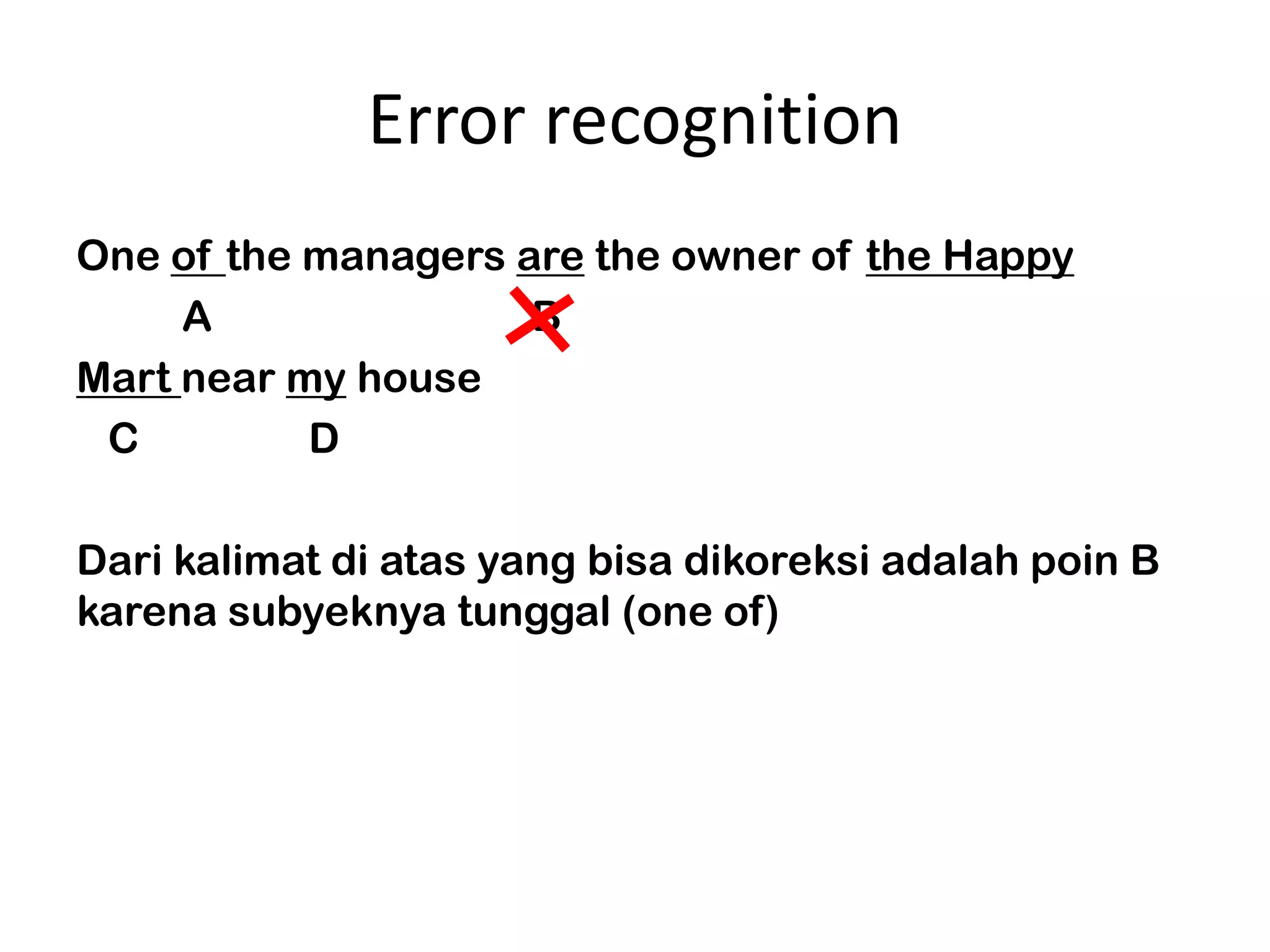 Error recognition

One of the managers are the owner of the Happy
A B
Mart near my house
C D

Dari kalimat di atas yang bisa dikoreksi adalah poin B karena subyeknya tunggal (one of)